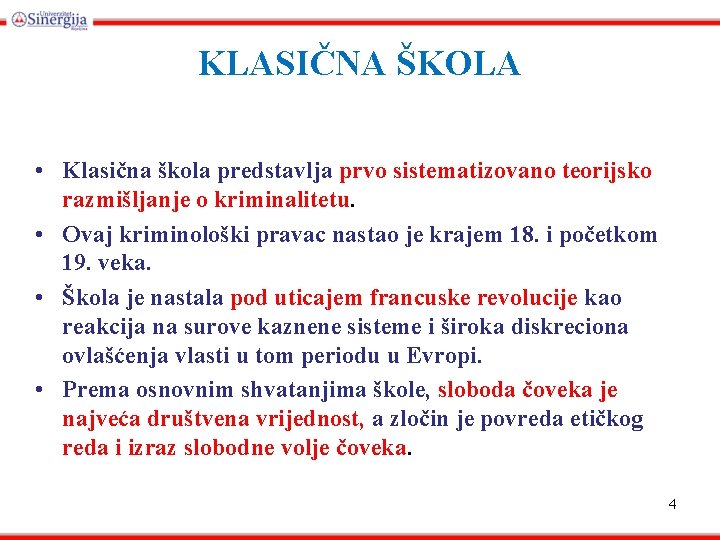 Univerzitet Sinergija Bijeljina

KLASIČNA ŠKOLA

• Klasična škola predstavlja prvo sistematizovano teorijsko razmišljanje o kriminalitetu.

• Ovaj kriminološki pravac nastao je krajem 18. i početkom 19. veka.

• Škola je nastala pod uticajem francuske revolucije kao reakcija na surove kaznene sisteme i široka diskreciona ovlašćenja vlasti u tom periodu u Evropi.

• Prema osnovnim shvatanjima škole, sloboda čoveka je najveća društvena vrijednost, a zločin je povreda etičkog reda i izraz slobodne volje čoveka.

4